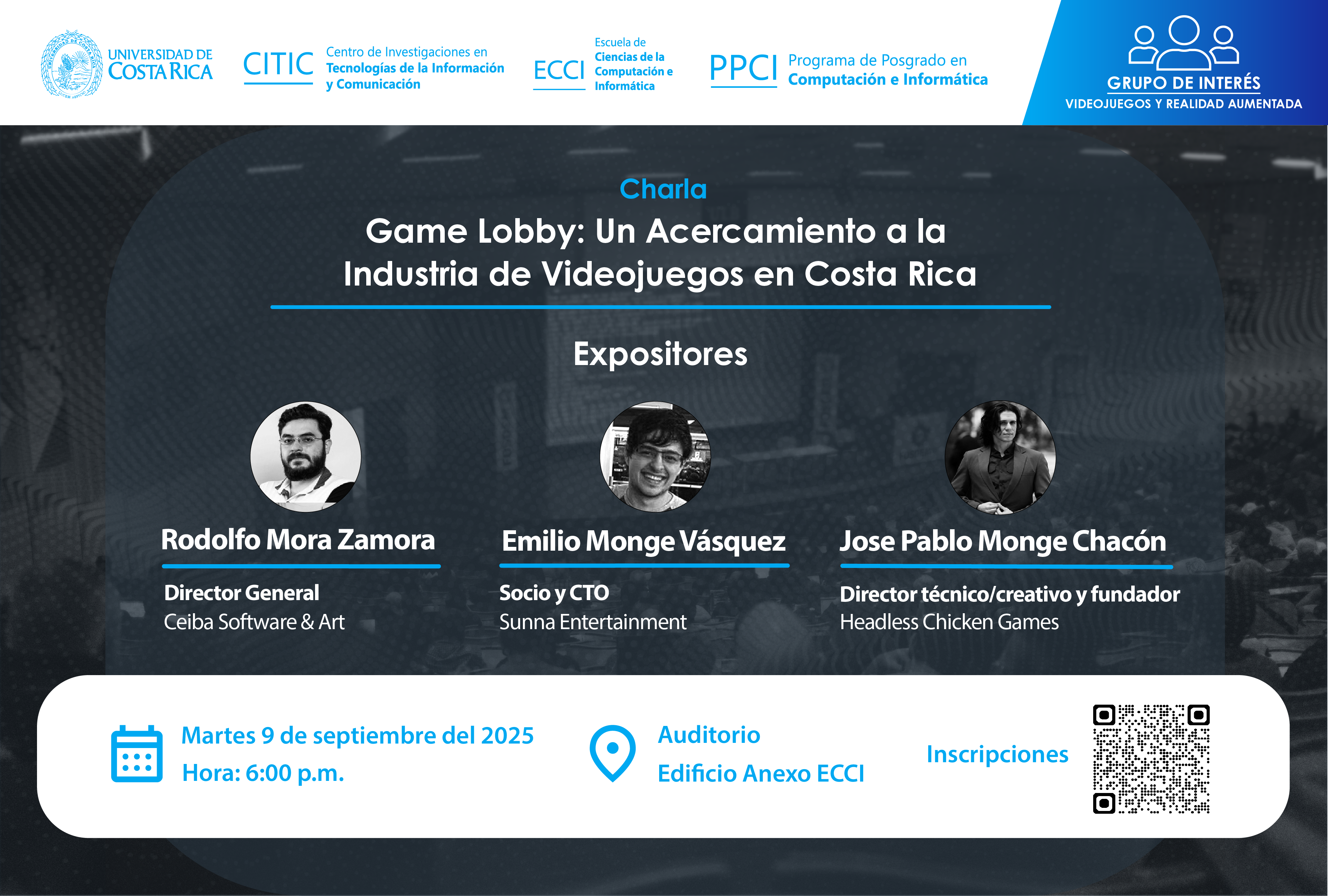 UNIVERSIDAD DE COSTA RICA

CITIC Centro de Investigaciones en Tecnologías de la Información y Comunicación

ECCI Escuela de Ciencias de la Computación e Informática

PPCI Programa de Posgrado en Computación e Informática

GRUPO DE INTERÉS
VIDEOJUEGOS Y REALIDAD AUMENTADA

Charla

Game Lobby: Un Acercamiento a la Industria de Videojuegos en Costa Rica

Expositores

Rodolfo Mora Zamora
Director General
Ceiba Software & Art

Emilio Monge Vásquez
Socio y CTO
Sunna Entertainment

Jose Pablo Monge Chacón
Director técnico/creativo y fundador
Headless Chicken Games

Martes 9 de septiembre del 2025
Hora: 6:00 p.m.

Auditorio
Edificio Anexo ECCI

Inscripciones